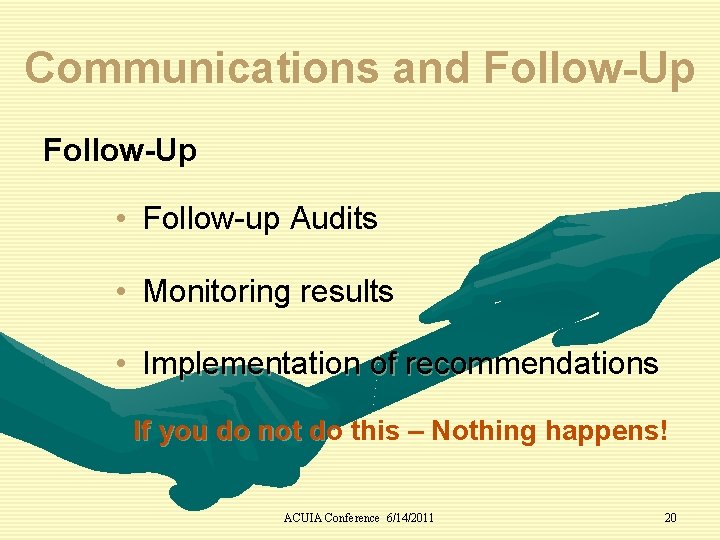 Communications and Follow-Up

Follow-Up

• Follow-up Audits

• Monitoring results

• Implementation of recommendations

If you do not do this – Nothing happens!

ACUIA Conference 6/14/2011

20